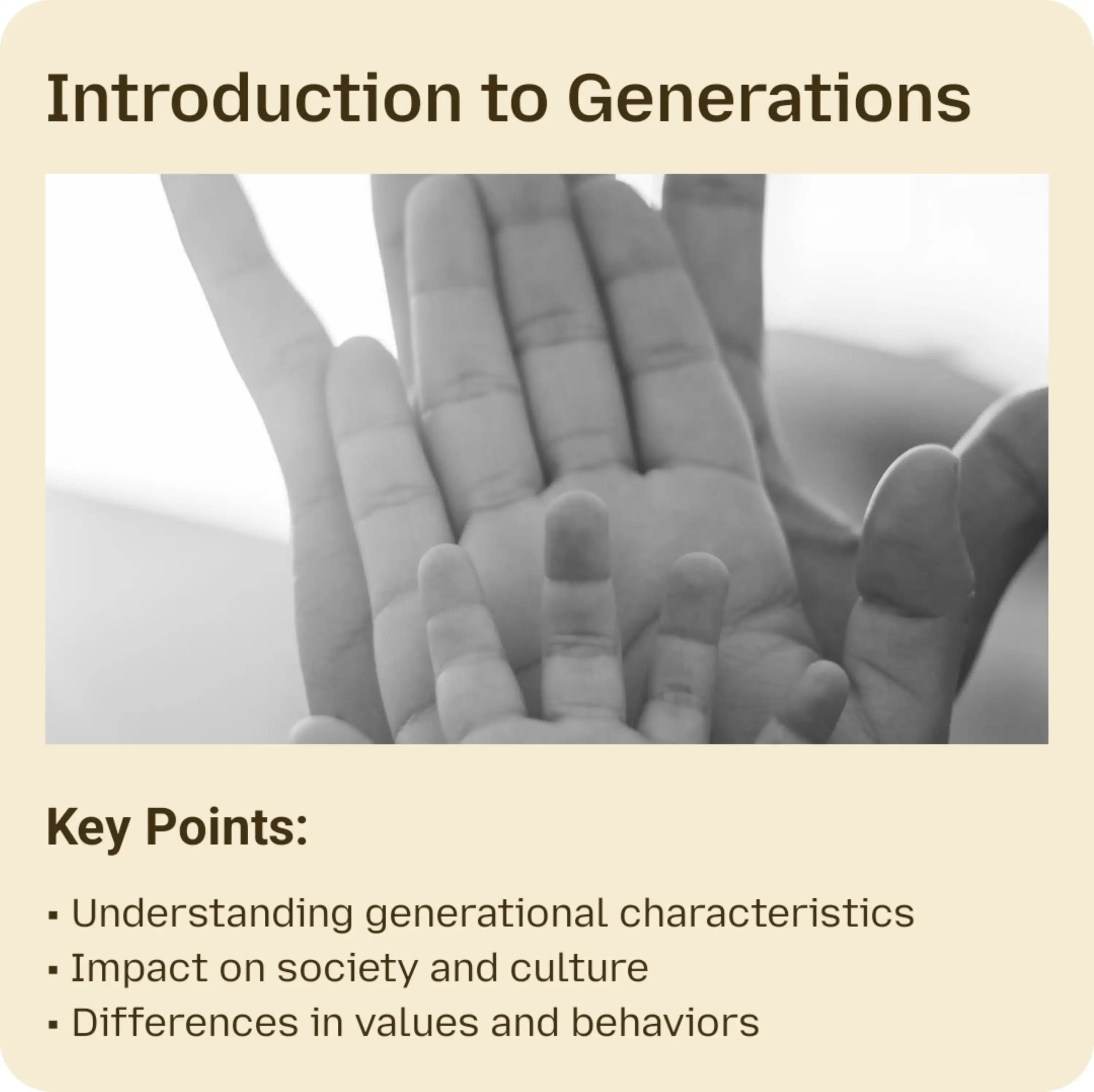 Introduction to Generations

Key Points:

▪ Understanding generational characteristics
▪ Impact on society and culture
▪ Differences in values and behaviors